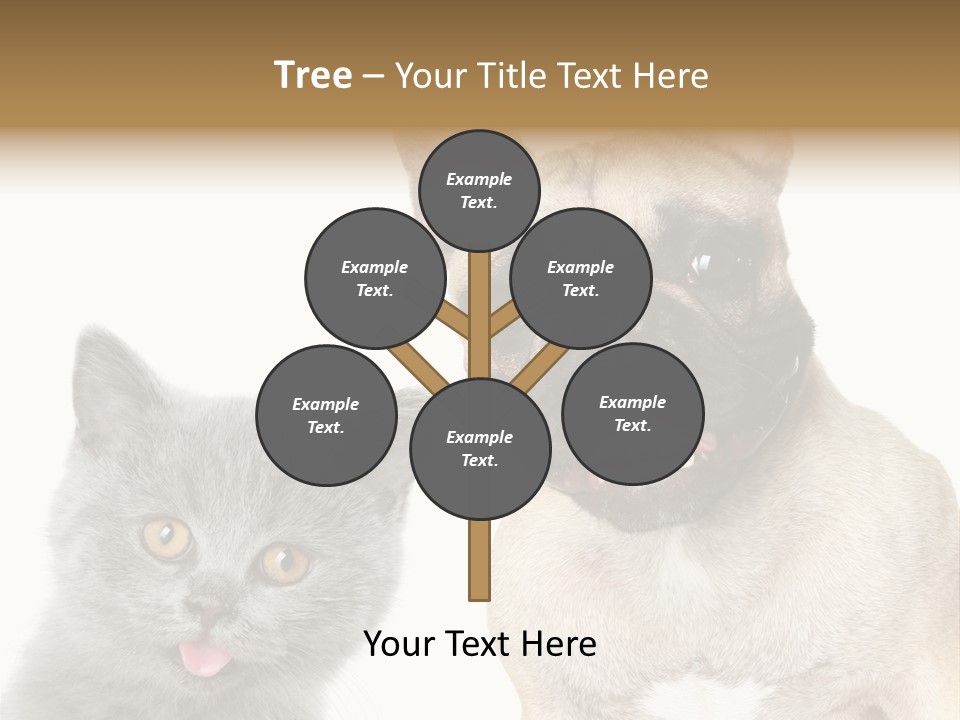 Tree – Your Title Text Here

Example Text.

Example Text.

Example Text.

Example Text.

Example Text.

Example Text.

Your Text Here